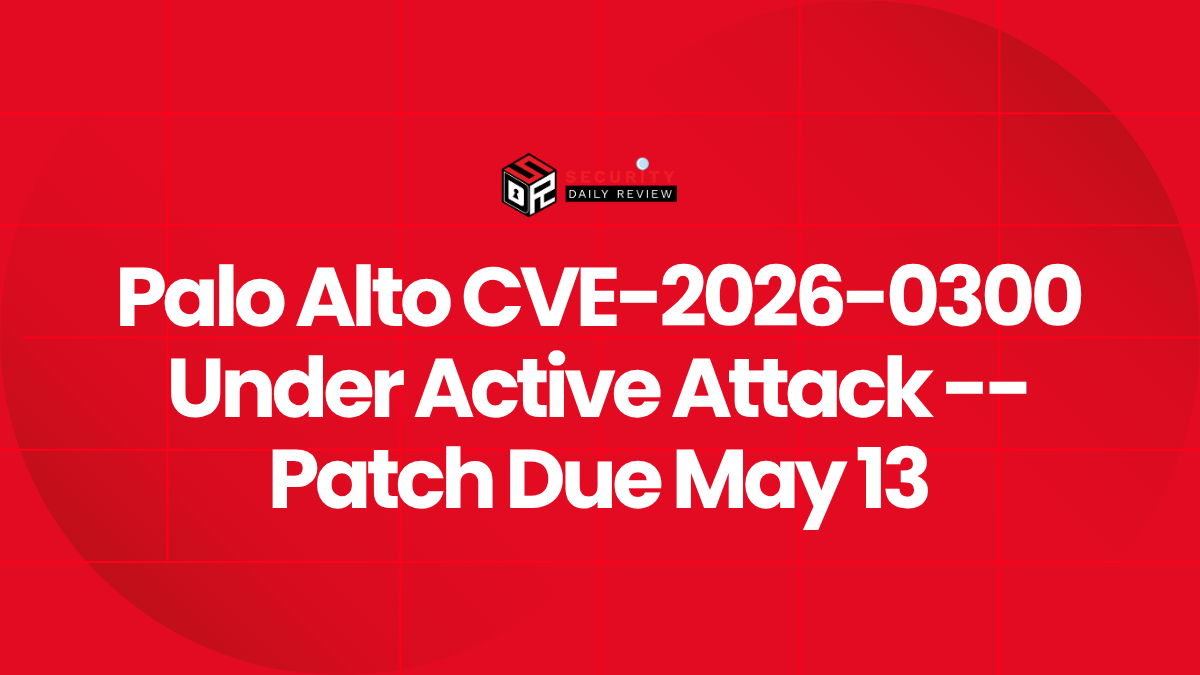 SECURITY
DAILY REVIEW

Palo Alto CVE-2026-0300 Under Active Attack -- Patch Due May 13